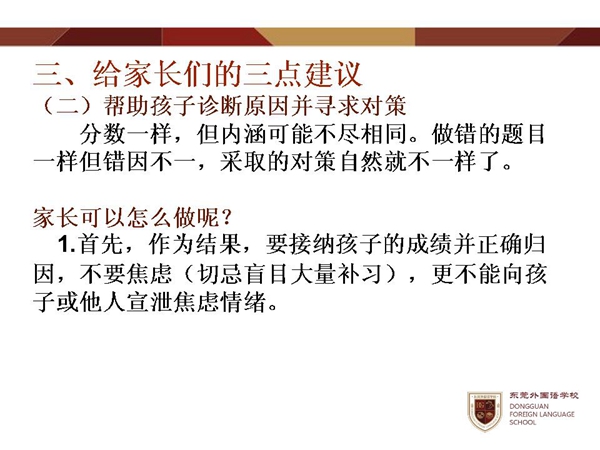 三、给家长们的三点建议
（二）帮助孩子诊断原因并寻求对策

分数一样，但内涵可能不尽相同。做错的题目一样但错因不一，采取的对策自然就不一样了。

家长可以怎么做呢？

1.首先，作为结果，要接纳孩子的成绩并正确归因，不要焦虑（切忌盲目大量补习），更不能向孩子或他人宣泄焦虑情绪。

东莞外国语学校
DONGGUAN FOREIGN LANGUAGE SCHOOL